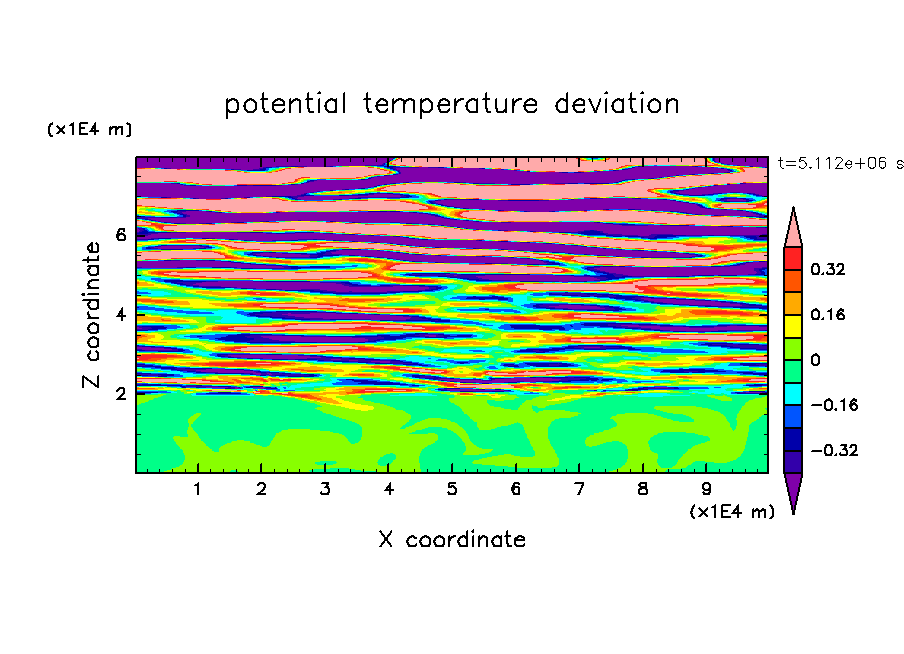 potential temperature deviation

(x1E4 m)

t=5.112e+06 s

Z coordinate

6
4
2

0.32
0.16
0
−0.16
−0.32

1 2 3 4 5 6 7 8 9

(x1E4 m)

X coordinate